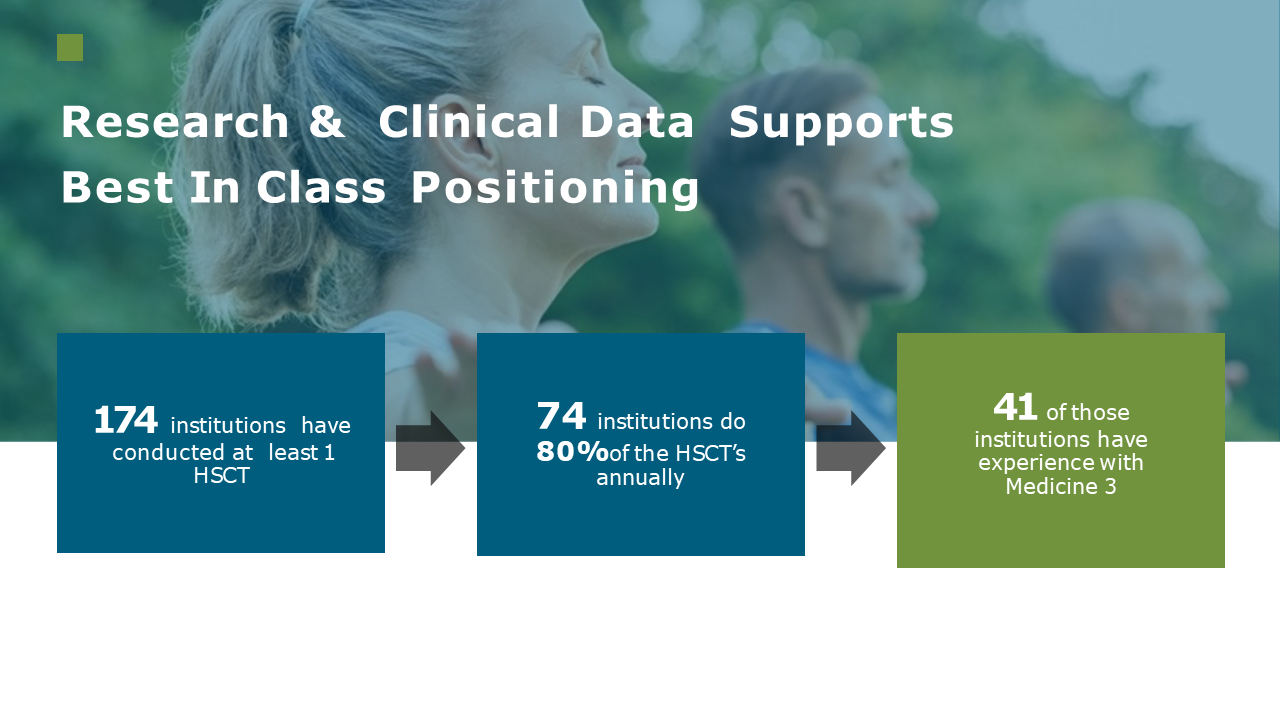 Research & Clinical Data Supports Best In Class Positioning

174 institutions have conducted at least 1 HSCT

74 institutions do 80% of the HSCT's annually

41 of those institutions have experience with Medicine 3